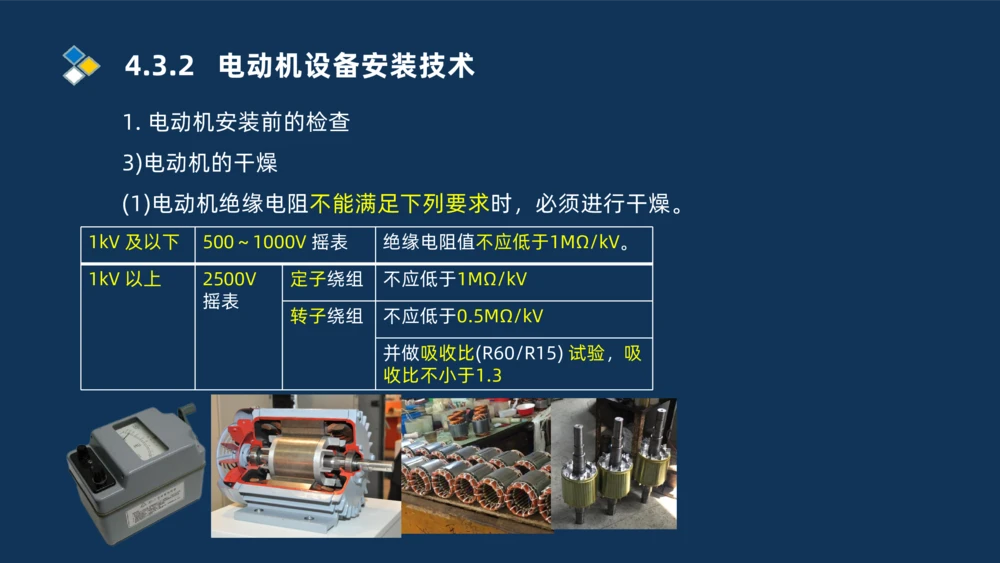 4.3.2 电动机设备安装技术

1. 电动机安装前的检查

3)电动机的干燥

(1)电动机绝缘电阻不能满足下列要求时，必须进行干燥。

| 1kV 及以下 | 500～1000V 摇表 | | 绝缘电阻值不应低于1MΩ/kV。 |
|---|---|---|---|
| 1kV 以上 | 2500V 摇表 | 定子绕组 | 不应低于1MΩ/kV |
| | | 转子绕组 | 不应低于0.5MΩ/kV |
| | | | 并做吸收比(R60/R15) 试验，吸收比不小于1.3 |